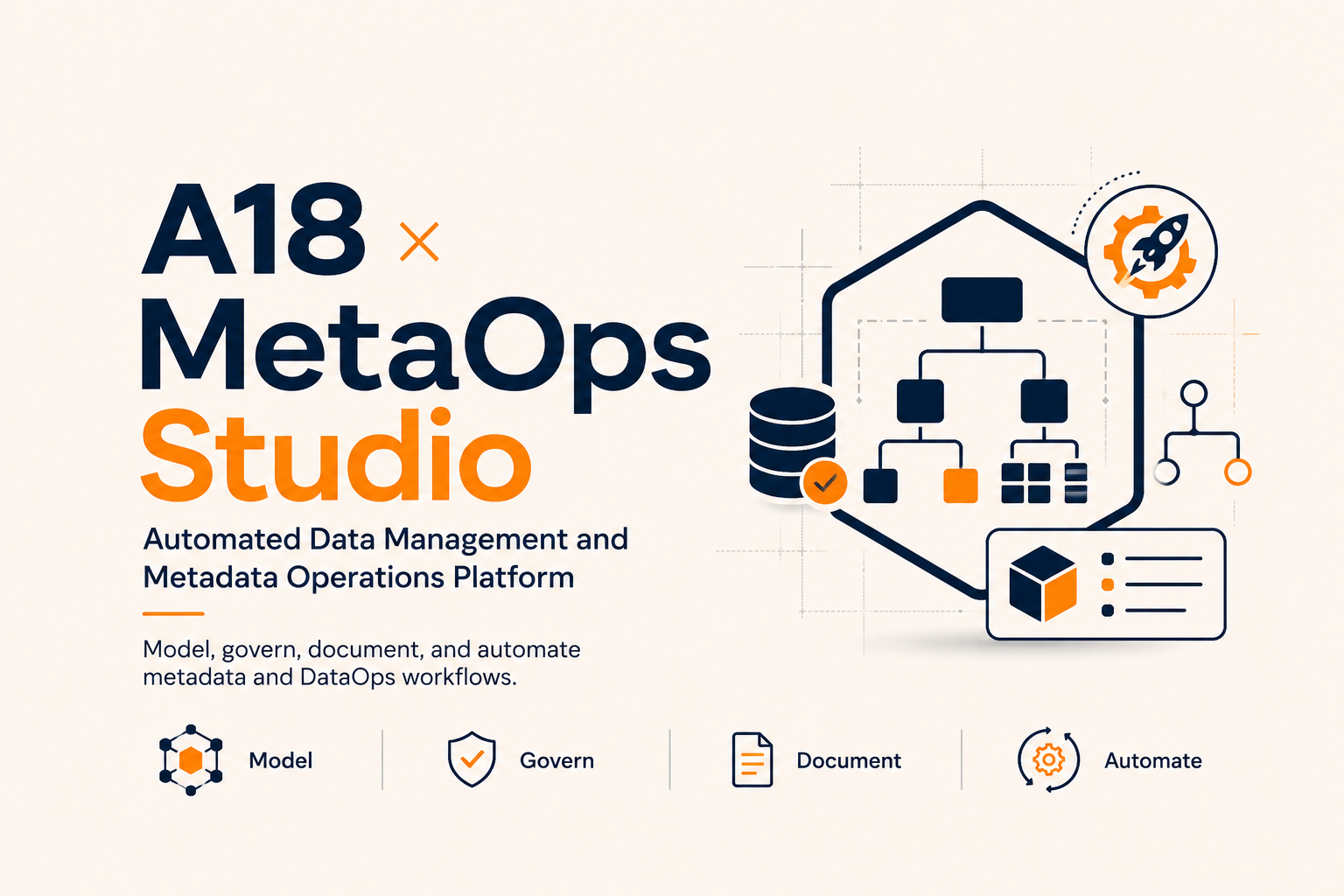 A18 ×
MetaOps
Studio

Automated Data Management and Metadata Operations Platform

Model, govern, document, and automate metadata and DataOps workflows.

Model

Govern

Document

Automate